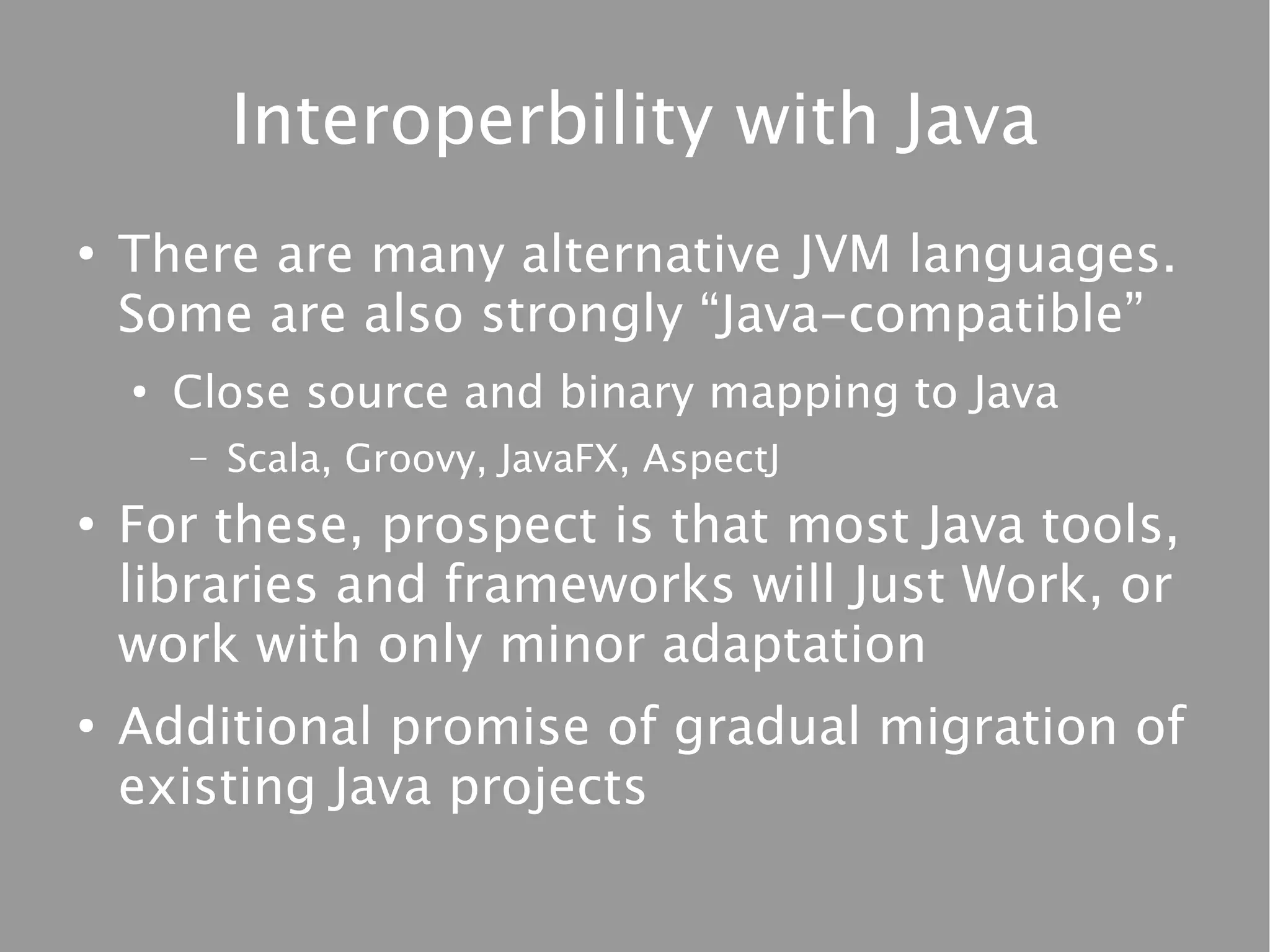 Interoperbility with Java

• There are many alternative JVM languages. Some are also strongly “Java-compatible”

  • Close source and binary mapping to Java

    – Scala, Groovy, JavaFX, AspectJ

• For these, prospect is that most Java tools, libraries and frameworks will Just Work, or work with only minor adaptation

• Additional promise of gradual migration of existing Java projects